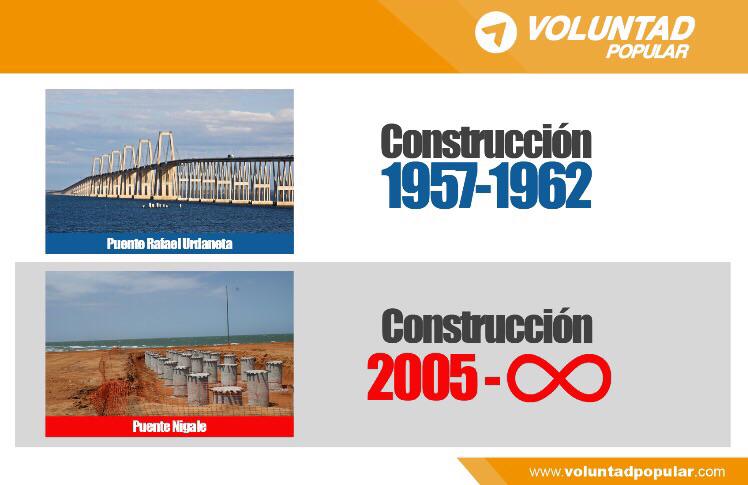 VOLUNTAD POPULAR

Puente Rafael Urdaneta

Construcción
1957-1962

Puente Nigale

Construcción
2005 - $\infty$

www.voluntadpopular.com